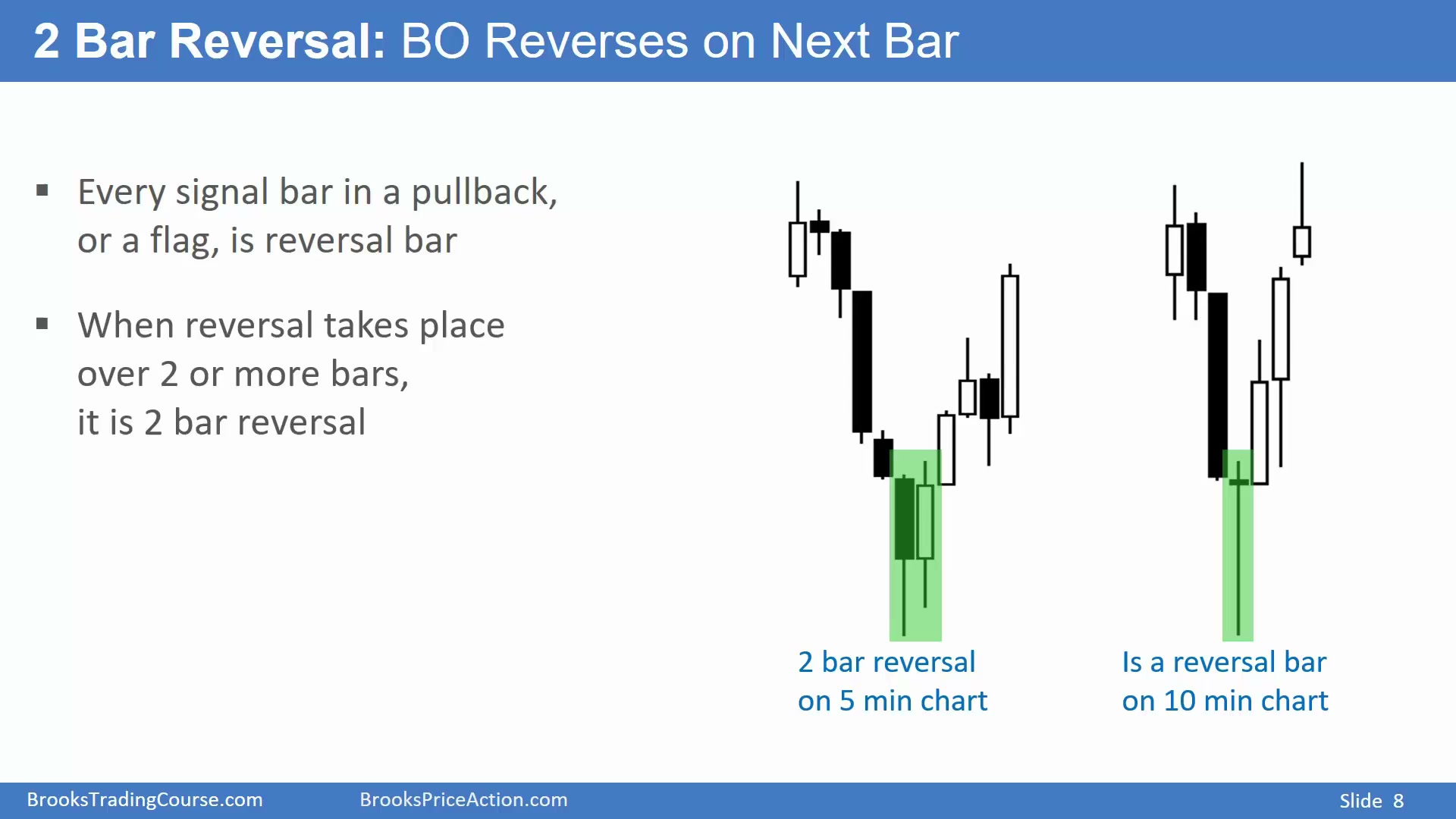 2 Bar Reversal: BO Reverses on Next Bar

▪ Every signal bar in a pullback, or a flag, is reversal bar

▪ When reversal takes place over 2 or more bars, it is 2 bar reversal

2 bar reversal on 5 min chart

Is a reversal bar on 10 min chart

BrooksTradingCourse.com BrooksPriceAction.com Slide 8